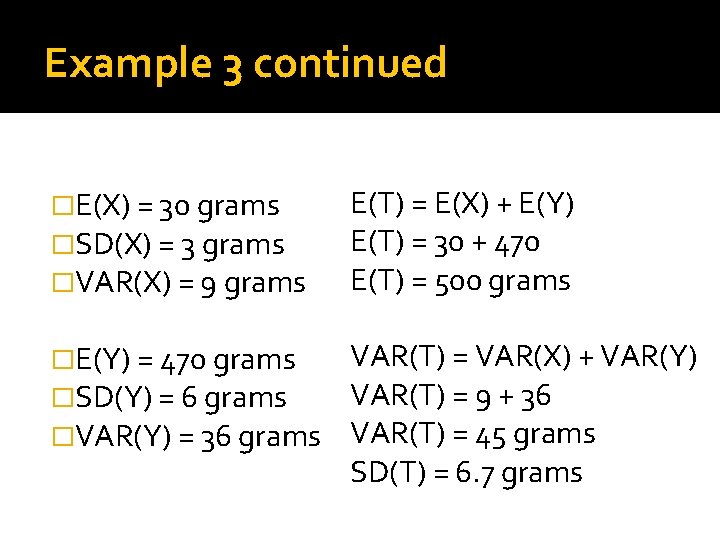 Example 3 continued

E(X) = 30 grams
SD(X) = 3 grams
VAR(X) = 9 grams

E(Y) = 470 grams
SD(Y) = 6 grams
VAR(Y) = 36 grams

E(T) = E(X) + E(Y)
E(T) = 30 + 470
E(T) = 500 grams

VAR(T) = VAR(X) + VAR(Y)
VAR(T) = 9 + 36
VAR(T) = 45 grams
SD(T) = 6.7 grams